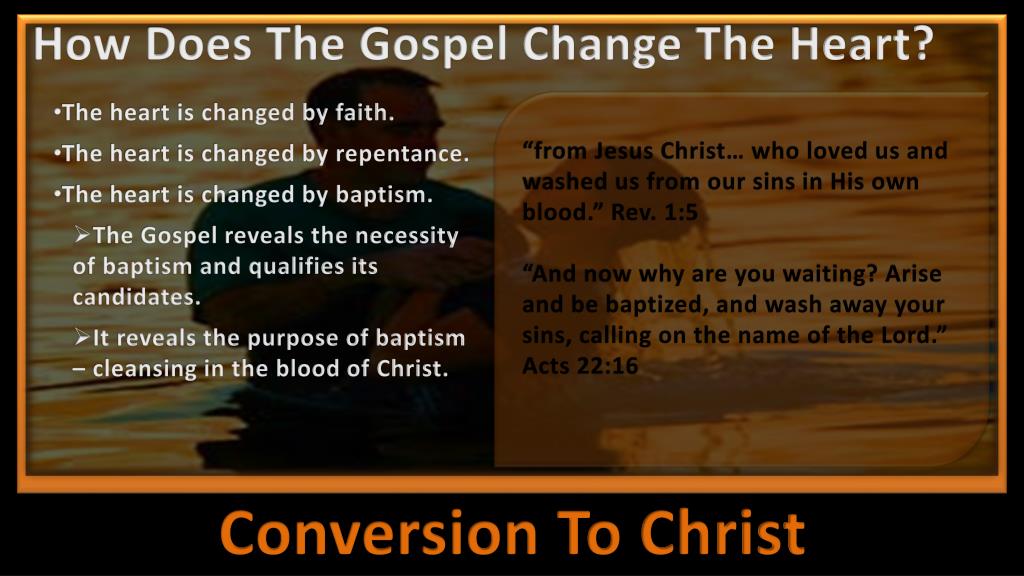 How Does The Gospel Change The Heart?

•The heart is changed by faith.

•The heart is changed by repentance.

•The heart is changed by baptism.

➢The Gospel reveals the necessity of baptism and qualifies its candidates.

➢It reveals the purpose of baptism – cleansing in the blood of Christ.

“from Jesus Christ… who loved us and washed us from our sins in His own blood.” Rev. 1:5

“And now why are you waiting? Arise and be baptized, and wash away your sins, calling on the name of the Lord.” Acts 22:16

Conversion To Christ